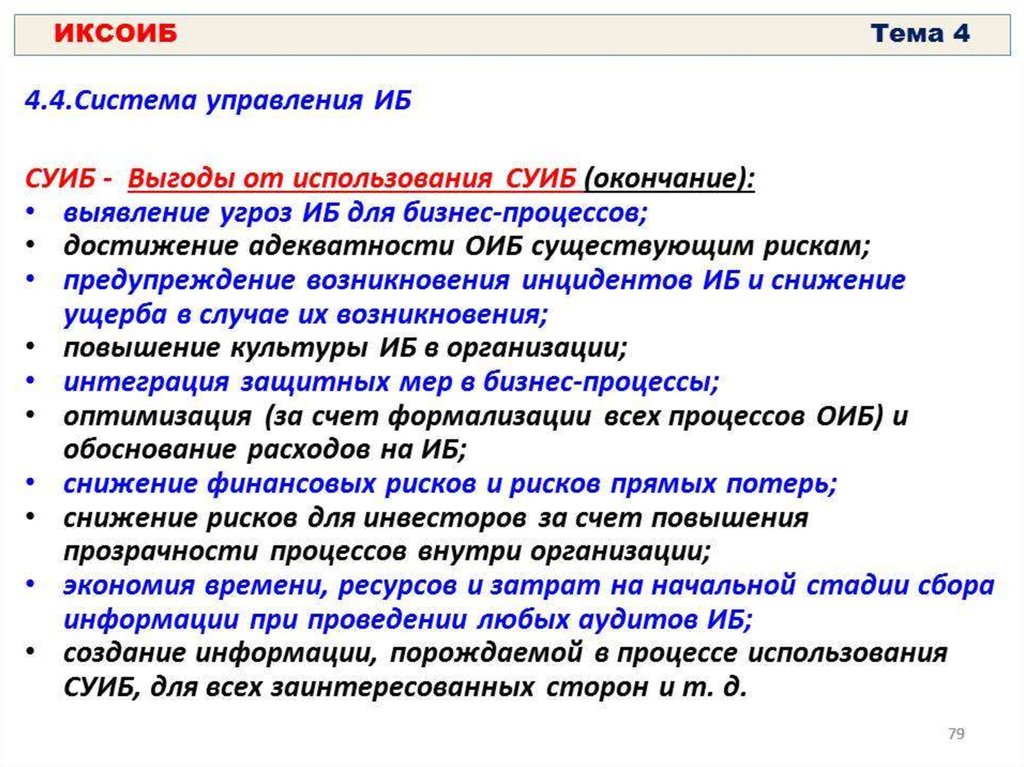 ИКСОИБ Тема 4

4.4.Система управления ИБ

СУИБ - Выгоды от использования СУИБ (окончание):
• выявление угроз ИБ для бизнес-процессов;
• достижение адекватности ОИБ существующим рискам;
• предупреждение возникновения инцидентов ИБ и снижение ущерба в случае их возникновения;
• повышение культуры ИБ в организации;
• интеграция защитных мер в бизнес-процессы;
• оптимизация (за счет формализации всех процессов ОИБ) и обоснование расходов на ИБ;
• снижение финансовых рисков и рисков прямых потерь;
• снижение рисков для инвесторов за счет повышения прозрачности процессов внутри организации;
• экономия времени, ресурсов и затрат на начальной стадии сбора информации при проведении любых аудитов ИБ;
• создание информации, порождаемой в процессе использования СУИБ, для всех заинтересованных сторон и т. д.

79